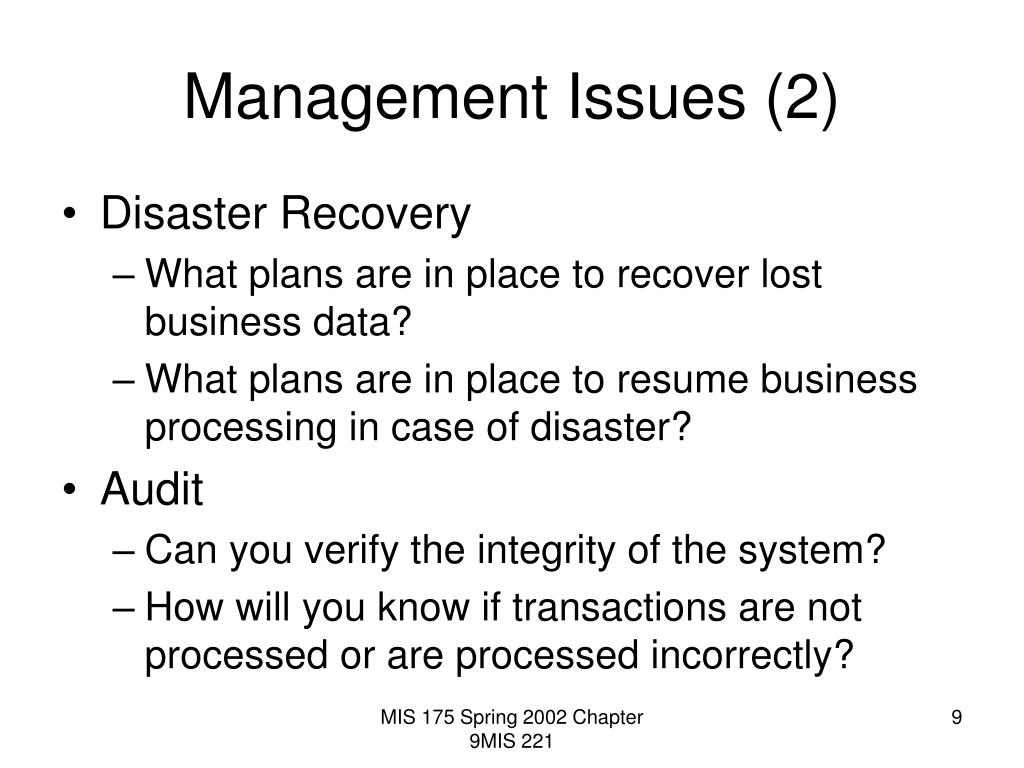 Management Issues (2)

• Disaster Recovery
– What plans are in place to recover lost business data?
– What plans are in place to resume business processing in case of disaster?
• Audit
– Can you verify the integrity of the system?
– How will you know if transactions are not processed or are processed incorrectly?

MIS 175 Spring 2002 Chapter 9MIS 221

9